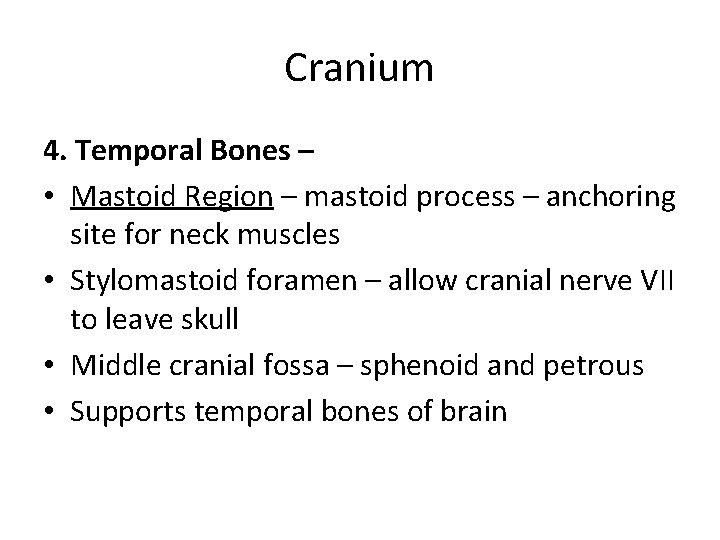 Cranium

4. Temporal Bones –

• Mastoid Region – mastoid process – anchoring site for neck muscles
• Stylomastoid foramen – allow cranial nerve VII to leave skull
• Middle cranial fossa – sphenoid and petrous
• Supports temporal bones of brain